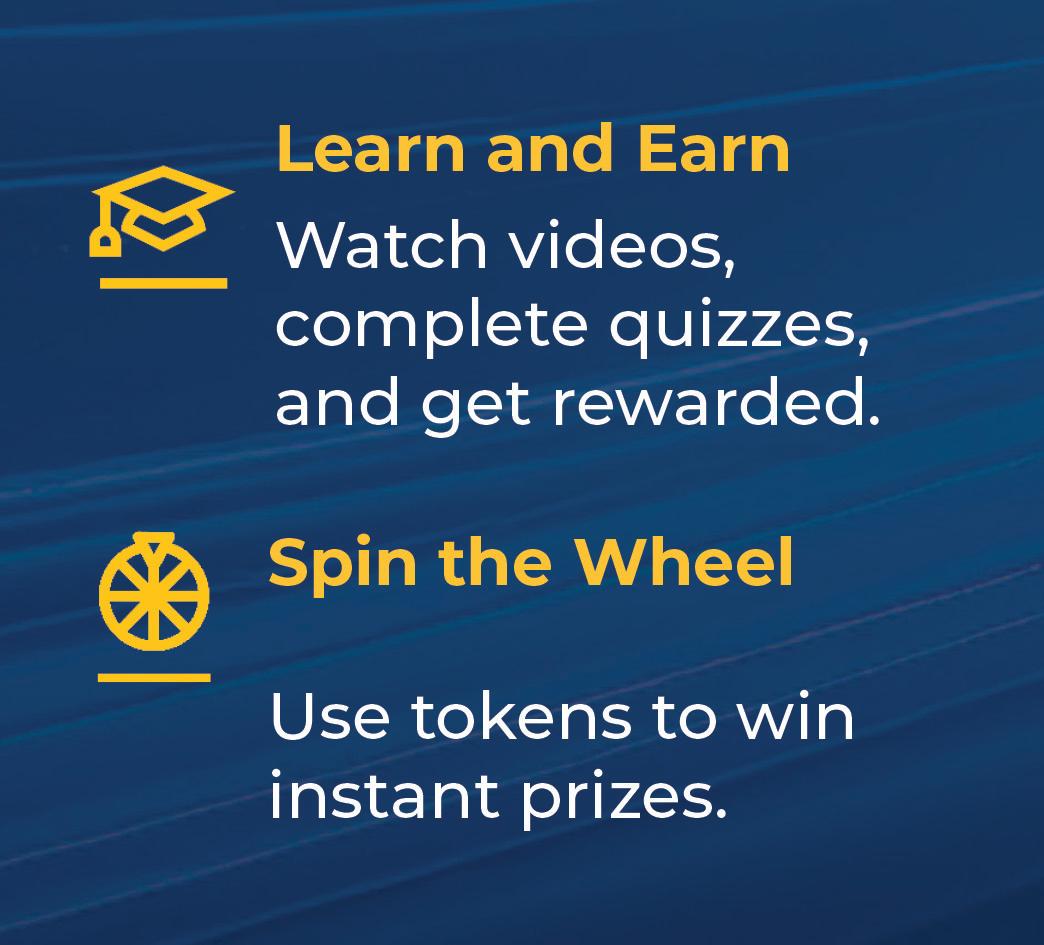 Learn and Earn

Watch videos, complete quizzes, and get rewarded.

Spin the Wheel

Use tokens to win instant prizes.